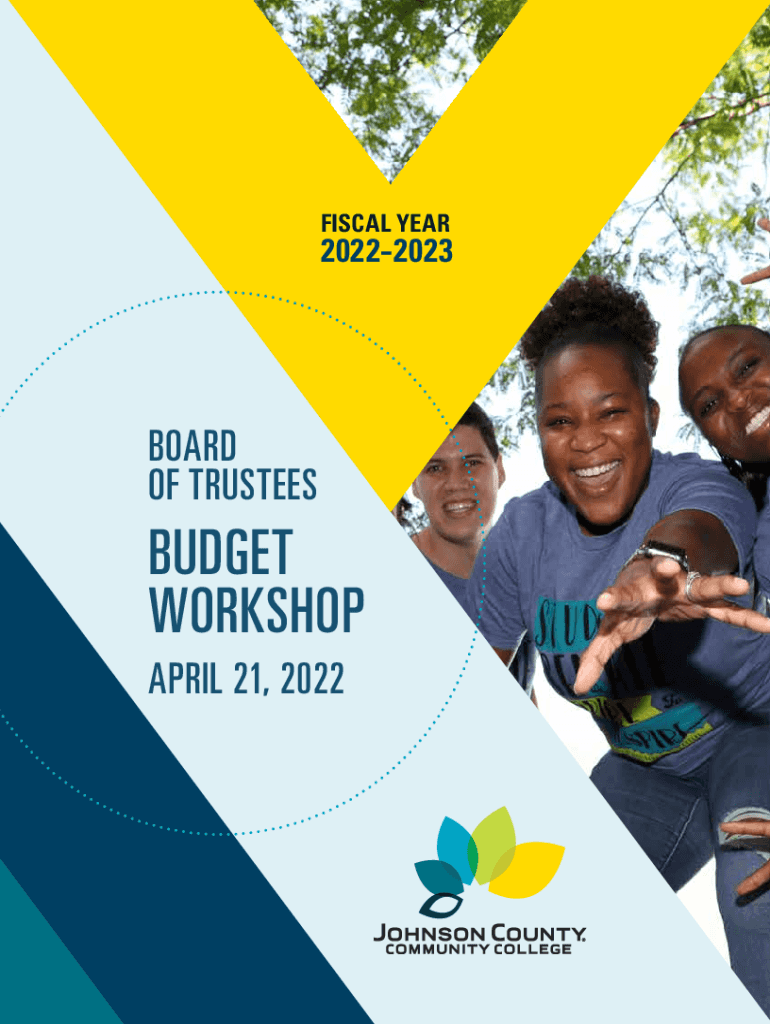 FISCAL YEAR
2022–2023

BOARD
OF TRUSTEES

BUDGET
WORKSHOP

APRIL 21, 2022

JOHNSON COUNTY
COMMUNITY COLLEGE